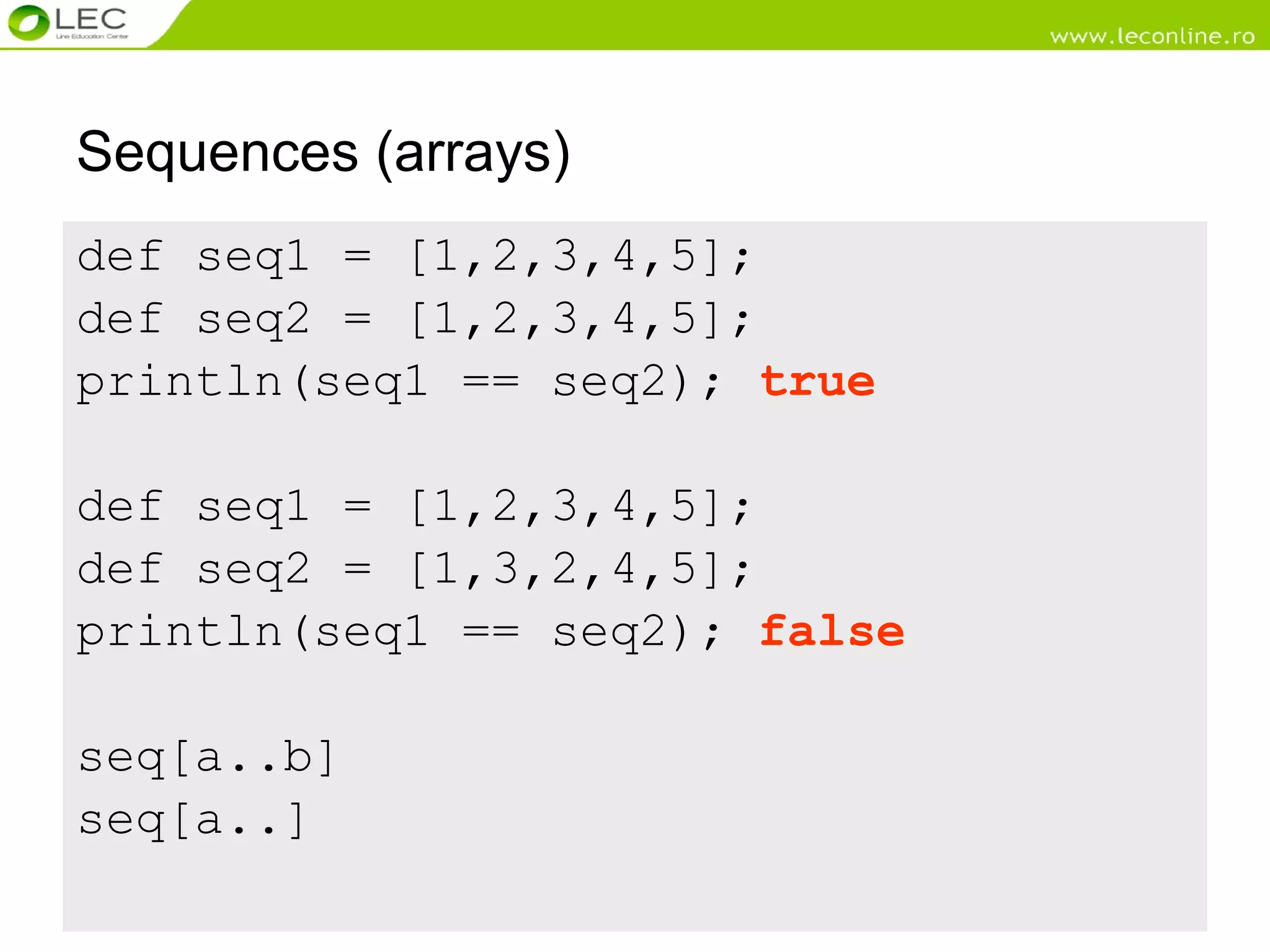 LEC
Line Education Center
www.leconline.ro

Sequences (arrays)

def seq1 = [1,2,3,4,5];
def seq2 = [1,2,3,4,5];
println(seq1 == seq2); true

def seq1 = [1,2,3,4,5];
def seq2 = [1,3,2,4,5];
println(seq1 == seq2); false

seq[a..b]
seq[a..]